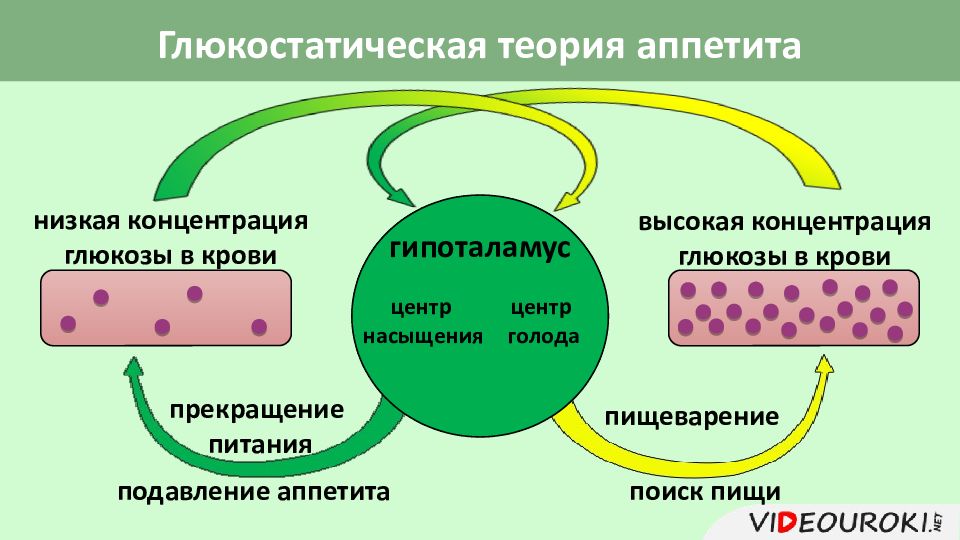 Глюкостатическая теория аппетита

низкая концентрация глюкозы в крови

гипоталамус

центр насыщения

центр голода

высокая концентрация глюкозы в крови

прекращение питания

подавление аппетита

пищеварение

поиск пищи

VIDEOUROKI.NET